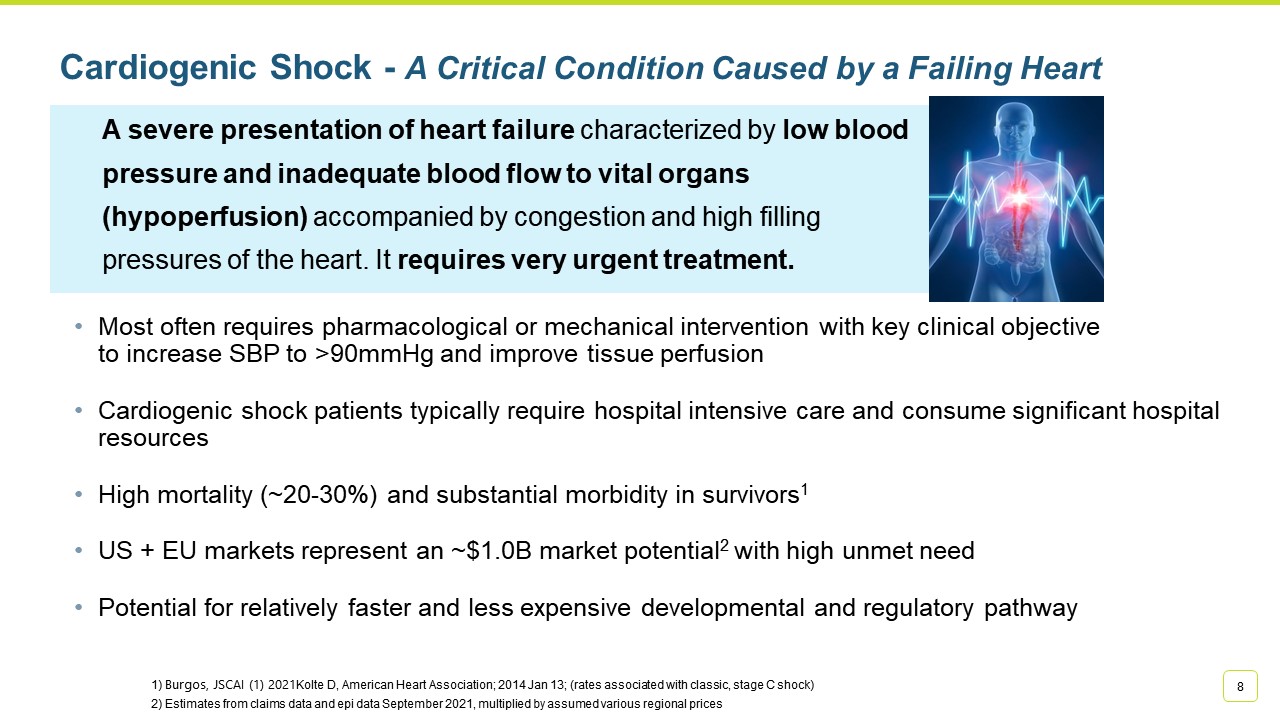 Cardiogenic Shock - A Critical Condition Caused by a Failing Heart

A severe presentation of heart failure characterized by low blood pressure and inadequate blood flow to vital organs (hypoperfusion) accompanied by congestion and high filling pressures of the heart. It requires very urgent treatment.

• Most often requires pharmacological or mechanical intervention with key clinical objective to increase SBP to >90mmHg and improve tissue perfusion

• Cardiogenic shock patients typically require hospital intensive care and consume significant hospital resources

• High mortality (~20-30%) and substantial morbidity in survivors$^1$

• US + EU markets represent an ~$1.0B market potential$^2$ with high unmet need

• Potential for relatively faster and less expensive developmental and regulatory pathway

1) Burgos, JSCAI (1) 2021Kolte D, American Heart Association; 2014 Jan 13; (rates associated with classic, stage C shock)
2) Estimates from claims data and epi data September 2021, multiplied by assumed various regional prices

8